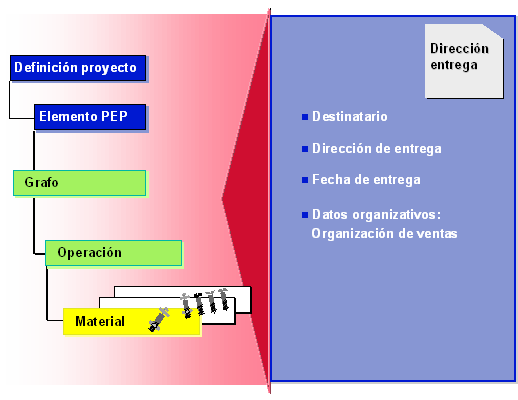 Definición proyecto

Elemento PEP

Grafo

Operación

Material

Dirección entrega

Destinatario

Dirección de entrega

Fecha de entrega

Datos organizativos: Organización de ventas